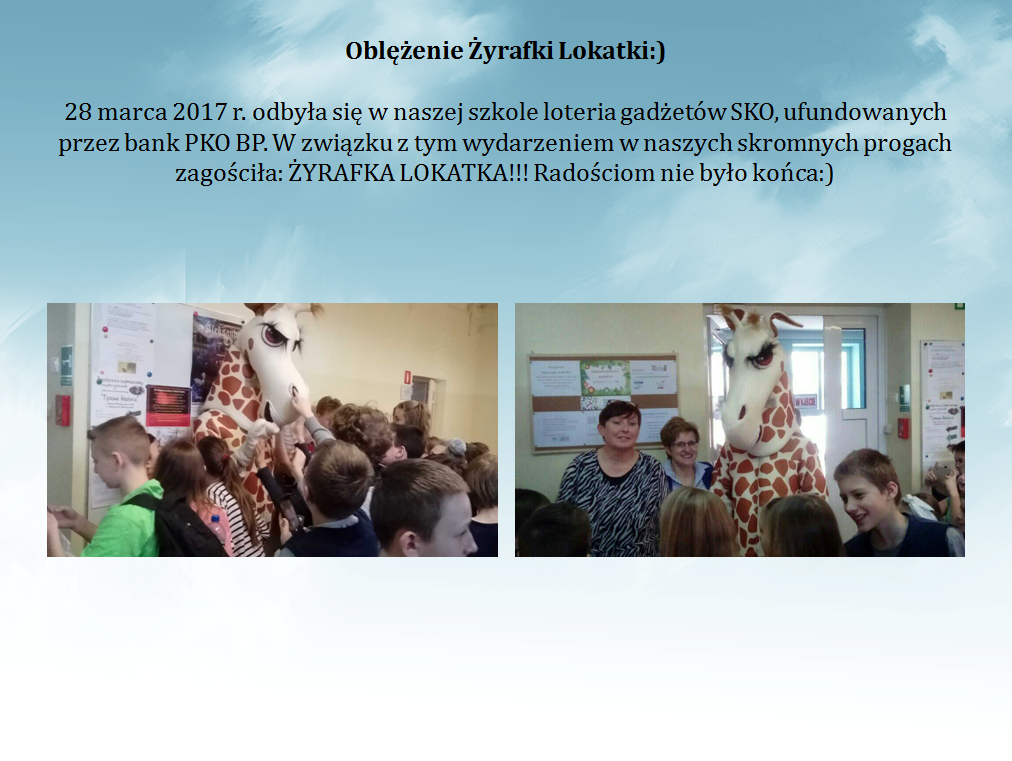 Oblężenie Żyrafki Lokatki:)

28 marca 2017 r. odbyła się w naszej szkole loteria gadżetów SKO, ufundowanych przez bank PKO BP. W związku z tym wydarzeniem w naszych skromnych progach zagościła: ŻYRAFKA LOKATKA!!! Radościom nie było końca:)